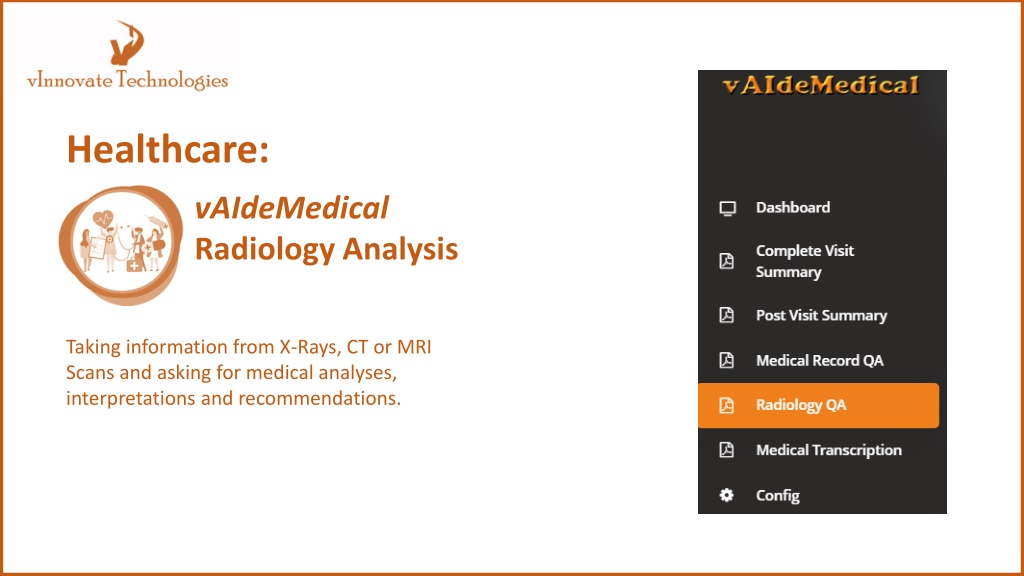 vInnovate Technologies

Healthcare:

vAIdeMedical
Radiology Analysis

Taking information from X-Rays, CT or MRI Scans and asking for medical analyses, interpretations and recommendations.

vAIdeMedical

Dashboard

Complete Visit Summary

Post Visit Summary

Medical Record QA

Radiology QA

Medical Transcription

Config